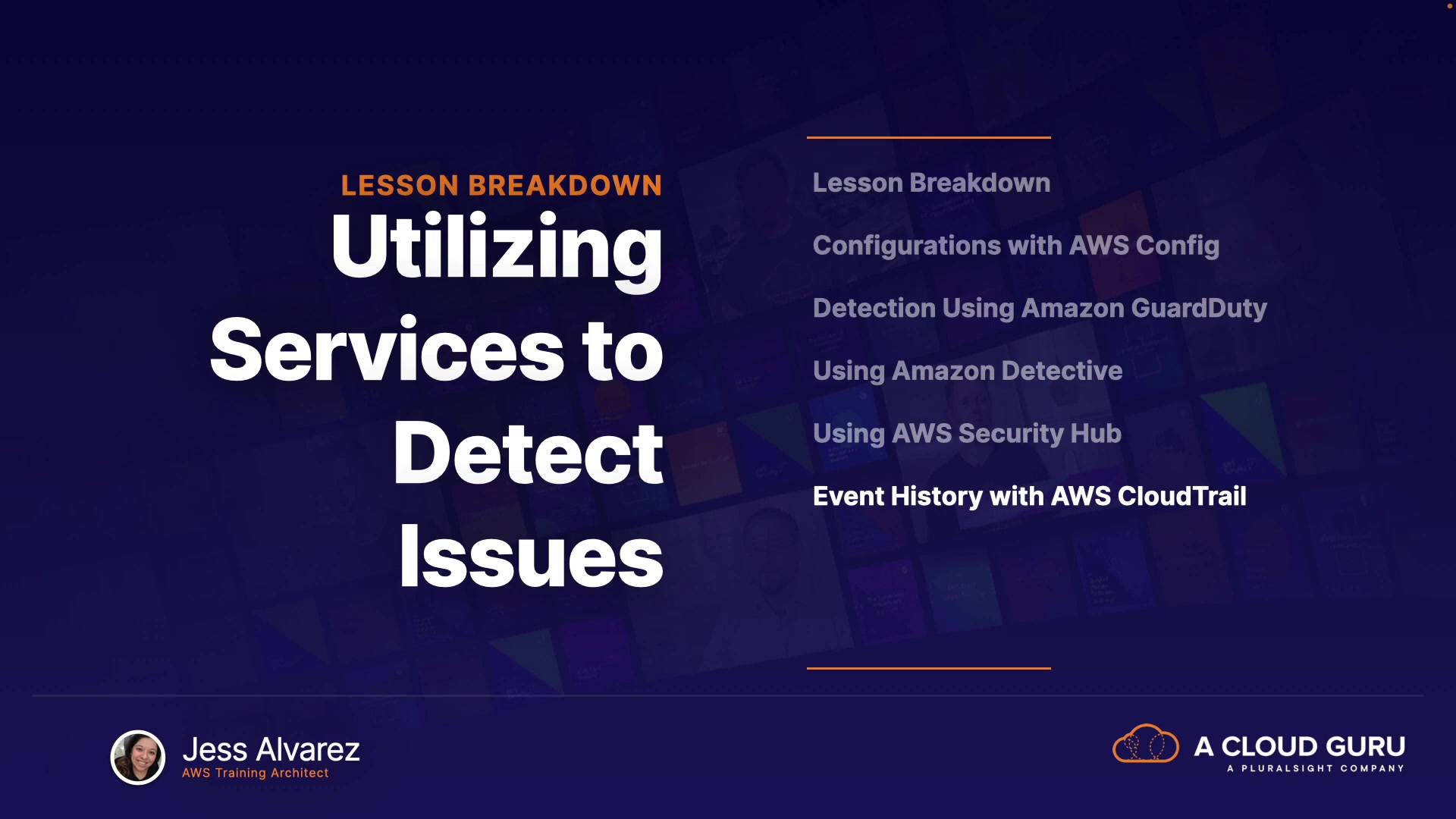 LESSON BREAKDOWN
Utilizing Services to Detect Issues

Lesson Breakdown

Configurations with AWS Config

Detection Using Amazon GuardDuty

Using Amazon Detective

Using AWS Security Hub

Event History with AWS CloudTrail

Jess Alvarez
AWS Training Architect

A CLOUD GURU
A PLURALSIGHT COMPANY